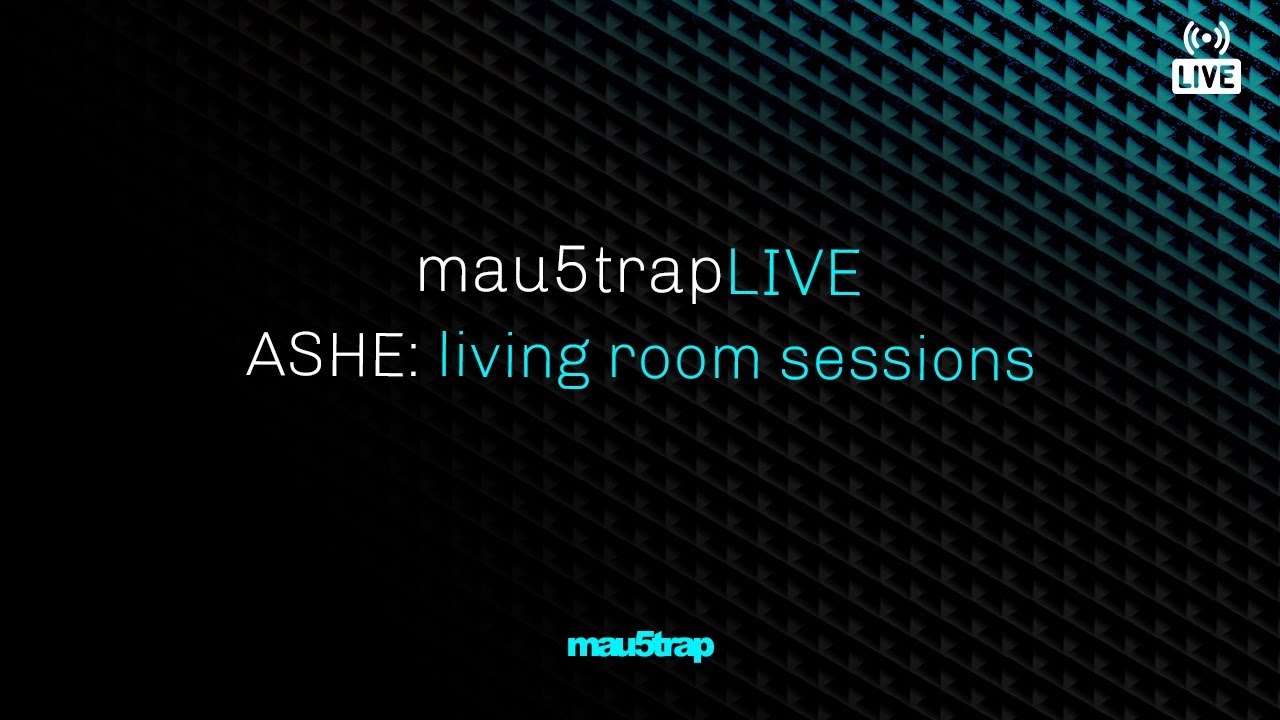 LIVE

mau5trapLIVE
ASHE: living room sessions

mau5trap